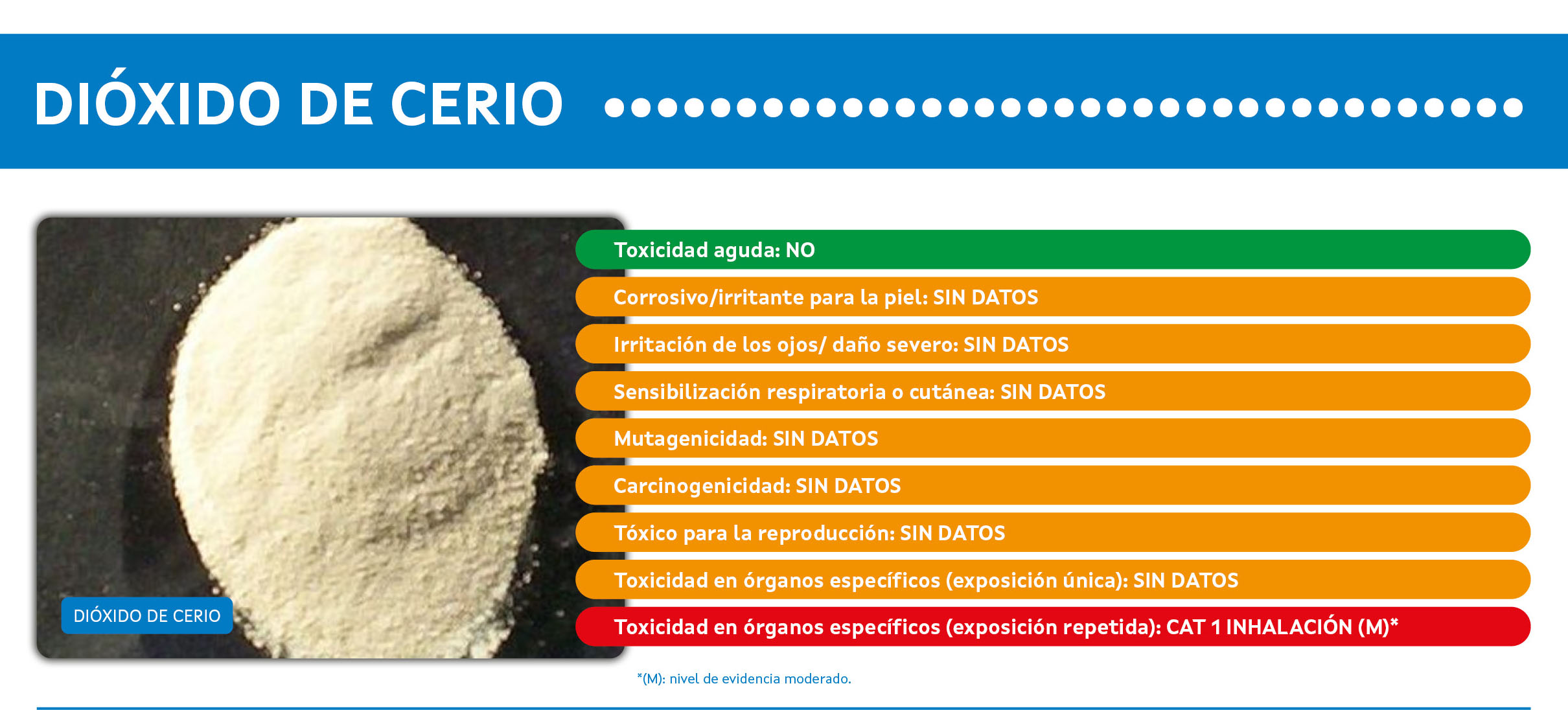 DIÓXIDO DE CERIO

DIÓXIDO DE CERIO

Toxicidad aguda: NO

Corrosivo/irritante para la piel: SIN DATOS

Irritación de los ojos/ daño severo: SIN DATOS

Sensibilización respiratoria o cutánea: SIN DATOS

Mutagenicidad: SIN DATOS

Carcinogenicidad: SIN DATOS

Tóxico para la reproducción: SIN DATOS

Toxicidad en órganos específicos (exposición única): SIN DATOS

Toxicidad en órganos específicos (exposición repetida): CAT 1 INHALACIÓN (M)*

*(M): nivel de evidencia moderado.